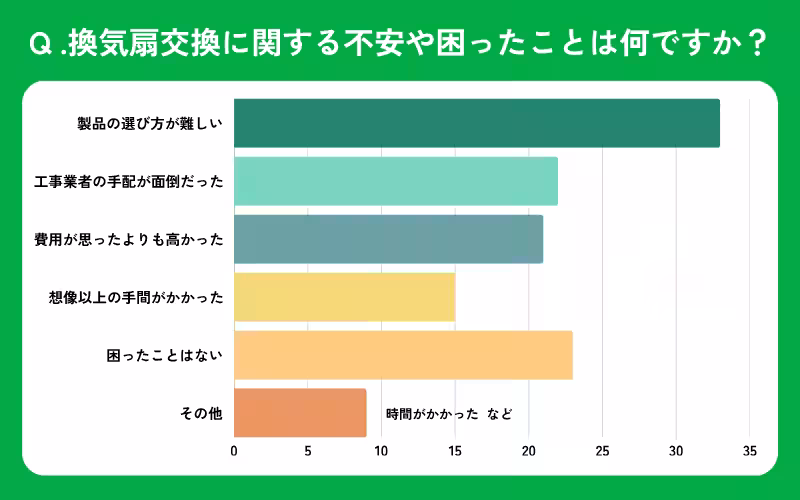 Q .換気扇交換に関する不安や困ったことは何ですか？

製品の選び方が難しい
工事業者の手配が面倒だった
費用が思ったよりも高かった
想像以上の手間がかかった
困ったことはない
その他
時間がかかった など

0
5
10
15
20
25
30
35